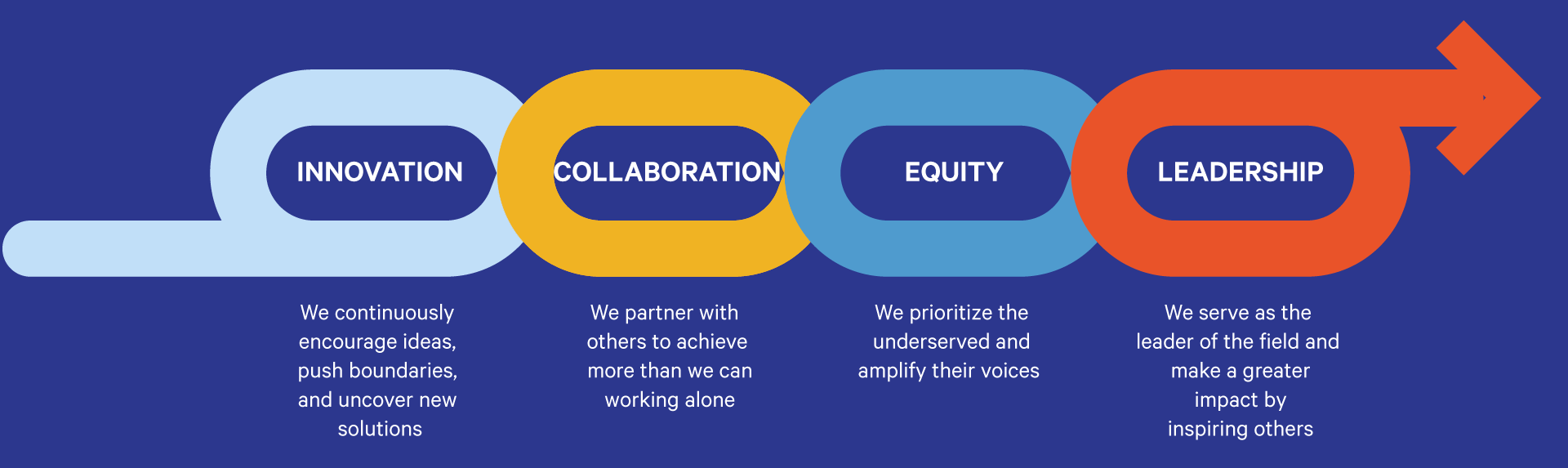 INNOVATION

We continuously encourage ideas, push boundaries, and uncover new solutions

COLLABORATION

We partner with others to achieve more than we can working alone

EQUITY

We prioritize the underserved and amplify their voices

LEADERSHIP

We serve as the leader of the field and make a greater impact by inspiring others